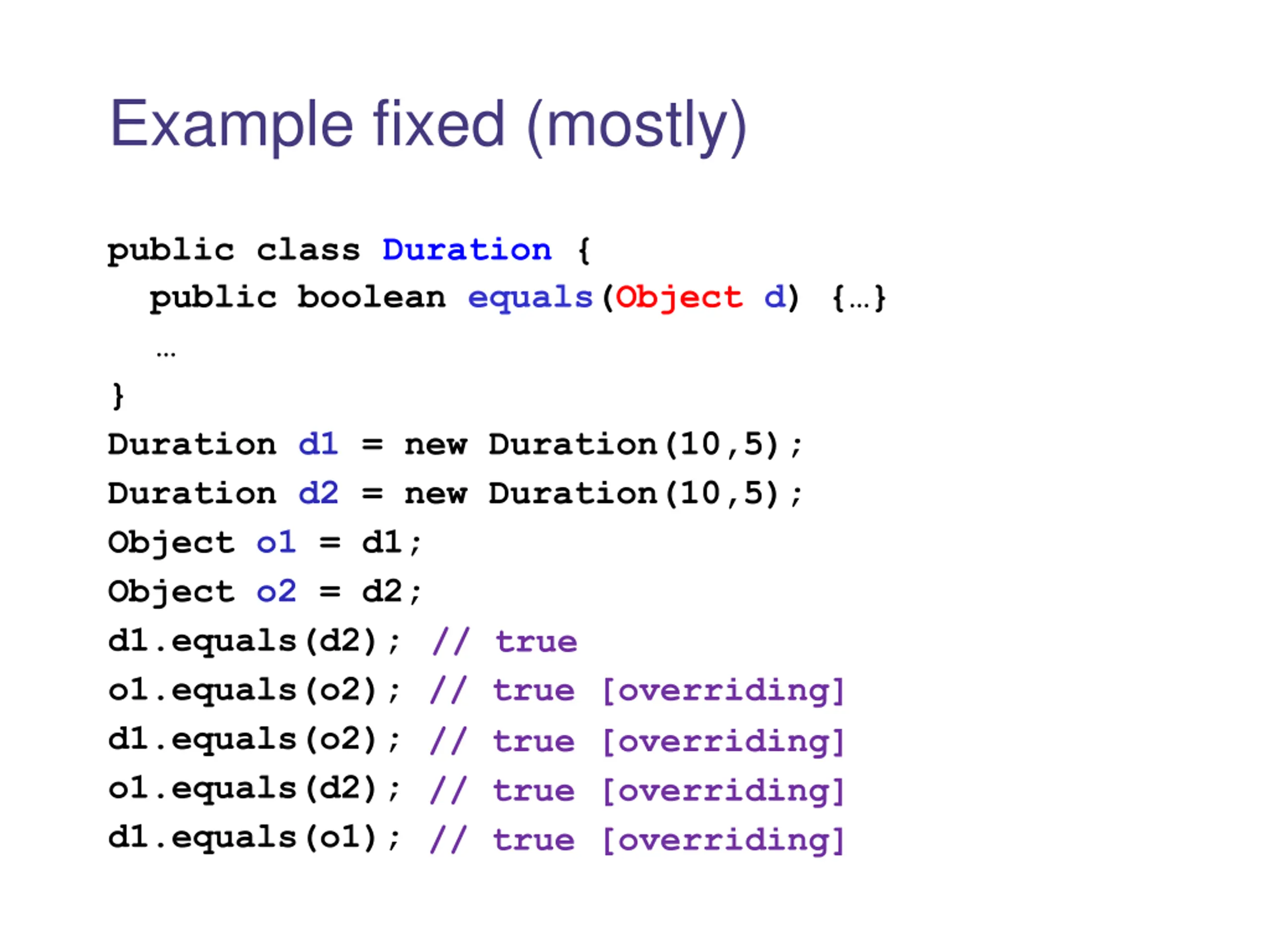 Example fixed (mostly)

public class Duration {
  public boolean equals(Object d) {…}
  …
}
Duration d1 = new Duration(10,5);
Duration d2 = new Duration(10,5);
Object o1 = d1;
Object o2 = d2;
d1.equals(d2); // true
o1.equals(o2); // true [overriding]
d1.equals(o2); // true [overriding]
o1.equals(d2); // true [overriding]
d1.equals(o1); // true [overriding]